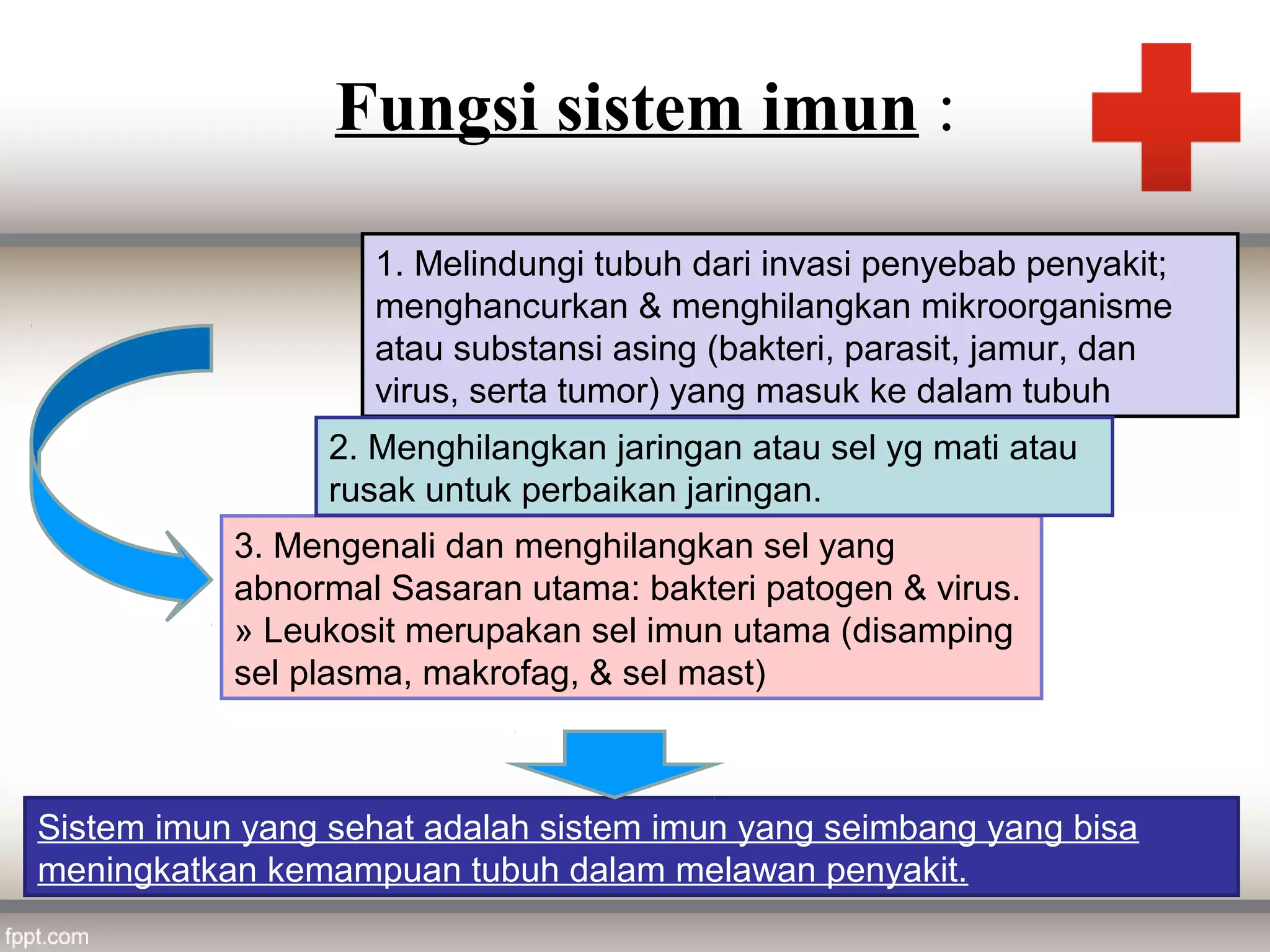 Fungsi sistem imun :

1. Melindungi tubuh dari invasi penyebab penyakit; menghancurkan & menghilangkan mikroorganisme atau substansi asing (bakteri, parasit, jamur, dan virus, serta tumor) yang masuk ke dalam tubuh

2. Menghilangkan jaringan atau sel yg mati atau rusak untuk perbaikan jaringan.

3. Mengenali dan menghilangkan sel yang abnormal Sasaran utama: bakteri patogen & virus. » Leukosit merupakan sel imun utama (disamping sel plasma, makrofag, & sel mast)

Sistem imun yang sehat adalah sistem imun yang seimbang yang bisa meningkatkan kemampuan tubuh dalam melawan penyakit.

fppt.com